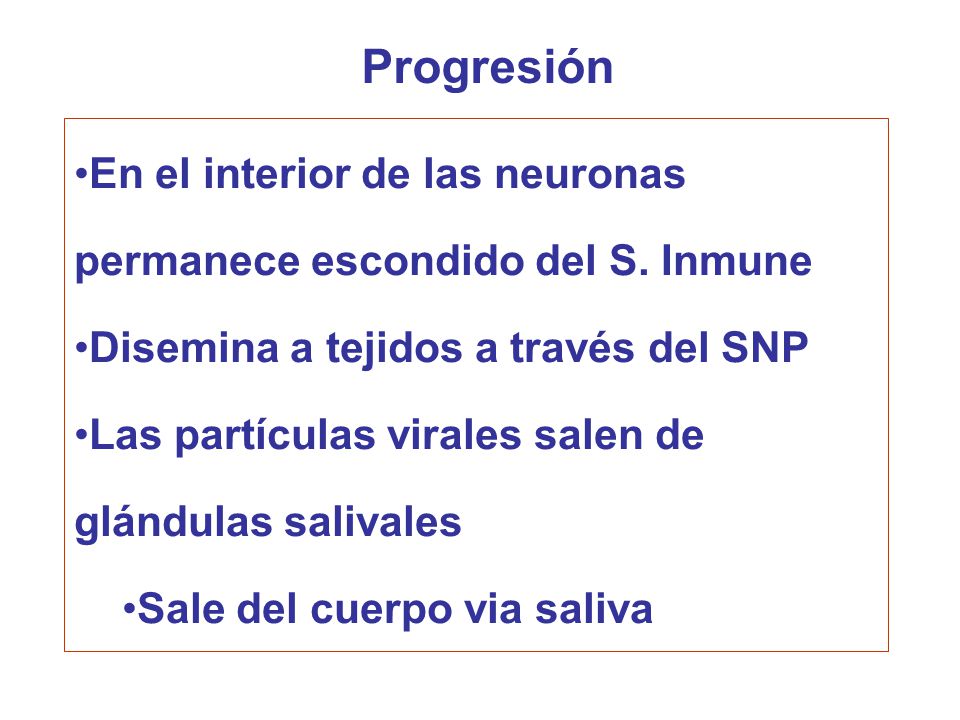 Progresión

•En el interior de las neuronas permanece escondido del S. Inmune

•Disemina a tejidos a través del SNP

•Las partículas virales salen de glándulas salivales

•Sale del cuerpo via saliva